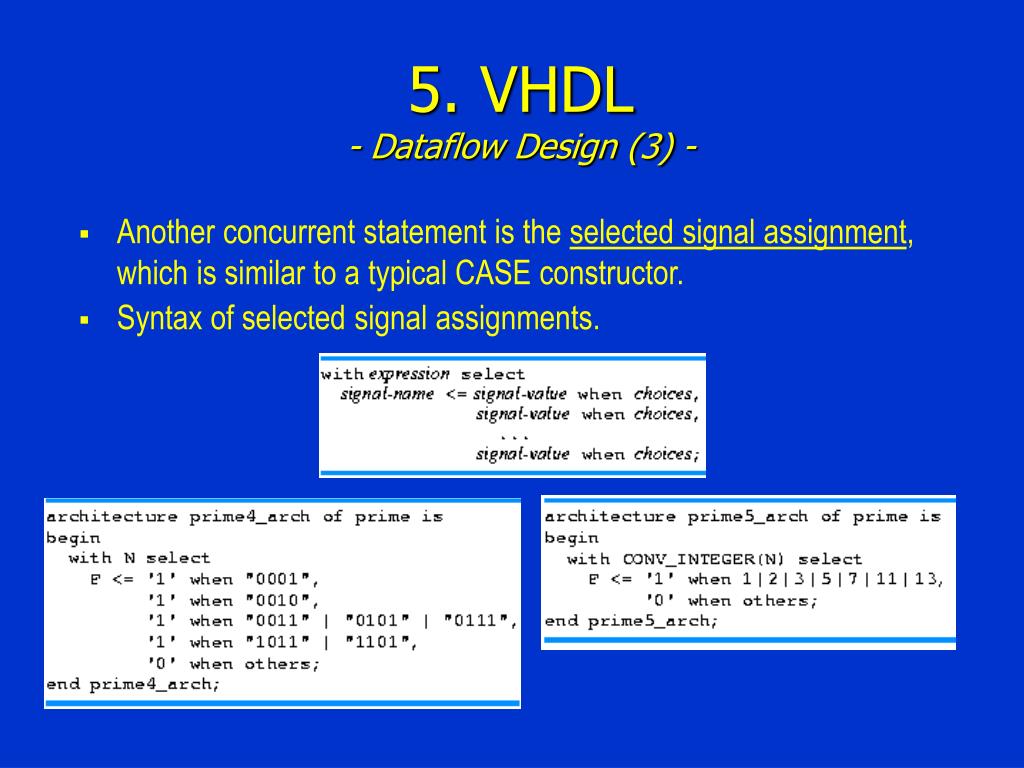 5. VHDL
- Dataflow Design (3) -

▪ Another concurrent statement is the selected signal assignment, which is similar to a typical CASE constructor.
▪ Syntax of selected signal assignments.

with expression select
  signal-name <= signal-value when choices,
                 signal-value when choices,
                 ...
                 signal-value when choices;

architecture prime4_arch of prime is
begin
  with N select
    F <= '1' when "0001",
         '1' when "0010",
         '1' when "0011" | "0101" | "0111",
         '1' when "1011" | "1101",
         '0' when others;
end prime4_arch;

architecture prime5_arch of prime is
begin
  with CONV_INTEGER(N) select
    F <= '1' when 1|2|3|5|7|11|13,
         '0' when others;
end prime5_arch;